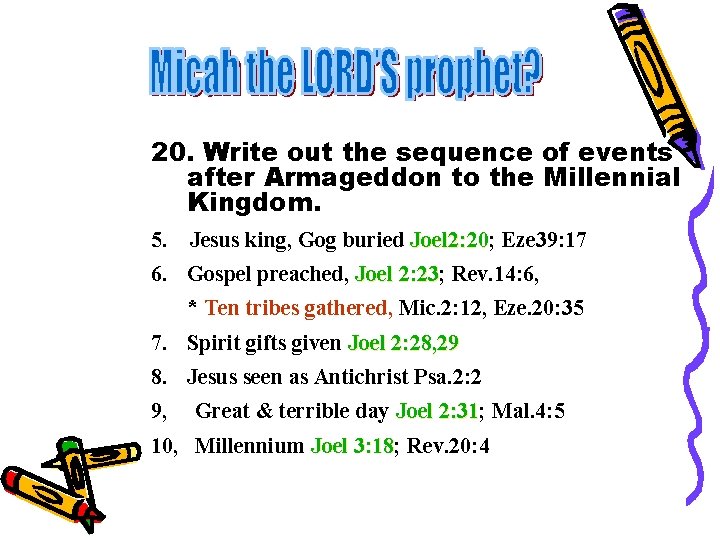 Micah the LORD'S prophet?

20. Write out the sequence of events after Armageddon to the Millennial Kingdom.

5. Jesus king, Gog buried Joel2:20; Eze39:17

6. Gospel preached, Joel 2:23; Rev.14:6,

* Ten tribes gathered, Mic.2:12, Eze.20:35

7. Spirit gifts given Joel 2:28,29

8. Jesus seen as Antichrist Psa.2:2

9, Great & terrible day Joel 2:31; Mal.4:5

10, Millennium Joel 3:18; Rev.20:4